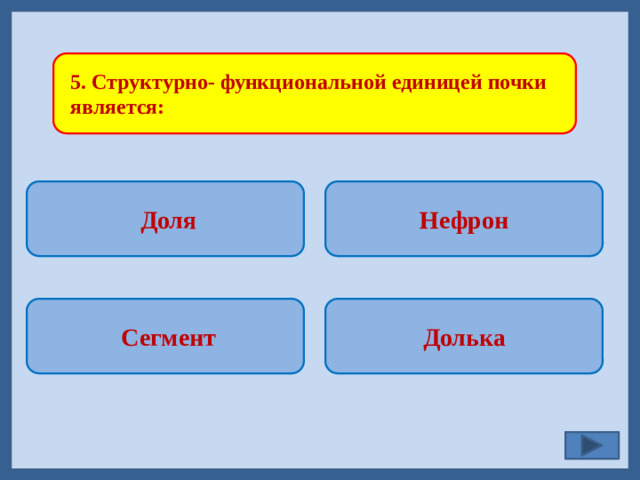 5. Структурно- функциональной единицей почки является:

Доля

Нефрон

Сегмент

Долька